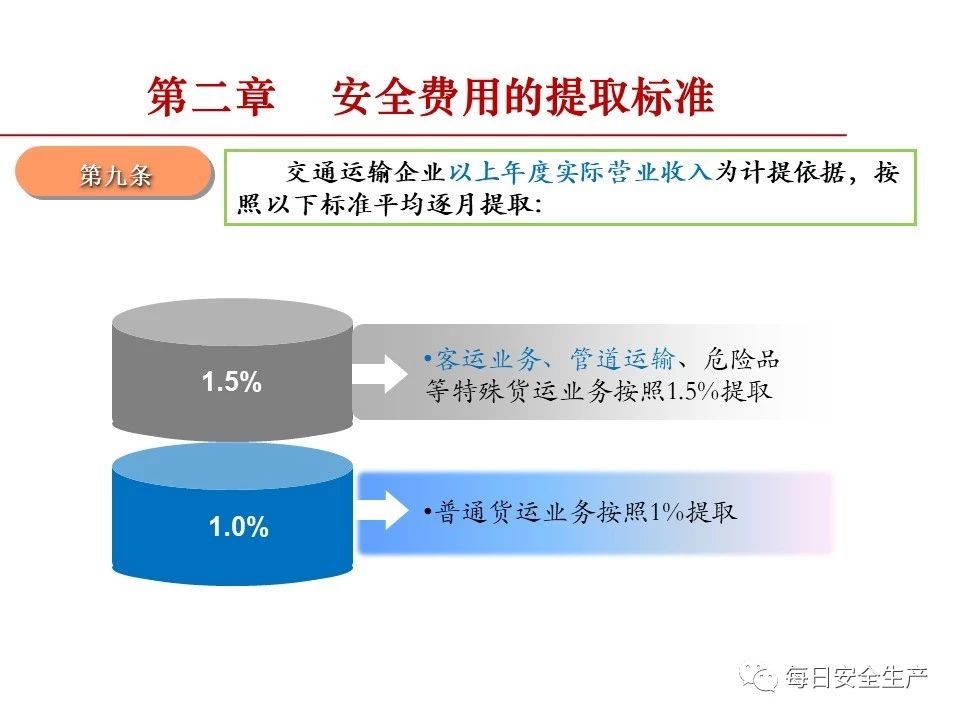 第二章　安全费用的提取标准

第九条

交通运输企业以上年度实际营业收入为计提依据，按照以下标准平均逐月提取：

1.5%

•客运业务、管道运输、危险品等特殊货运业务按照1.5%提取

1.0%

•普通货运业务按照1%提取

每日安全生产